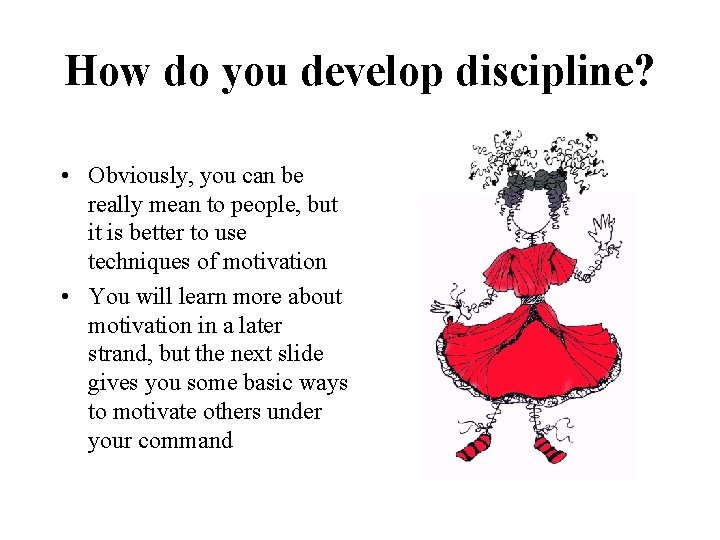 How do you develop discipline?

• Obviously, you can be really mean to people, but it is better to use techniques of motivation

• You will learn more about motivation in a later strand, but the next slide gives you some basic ways to motivate others under your command